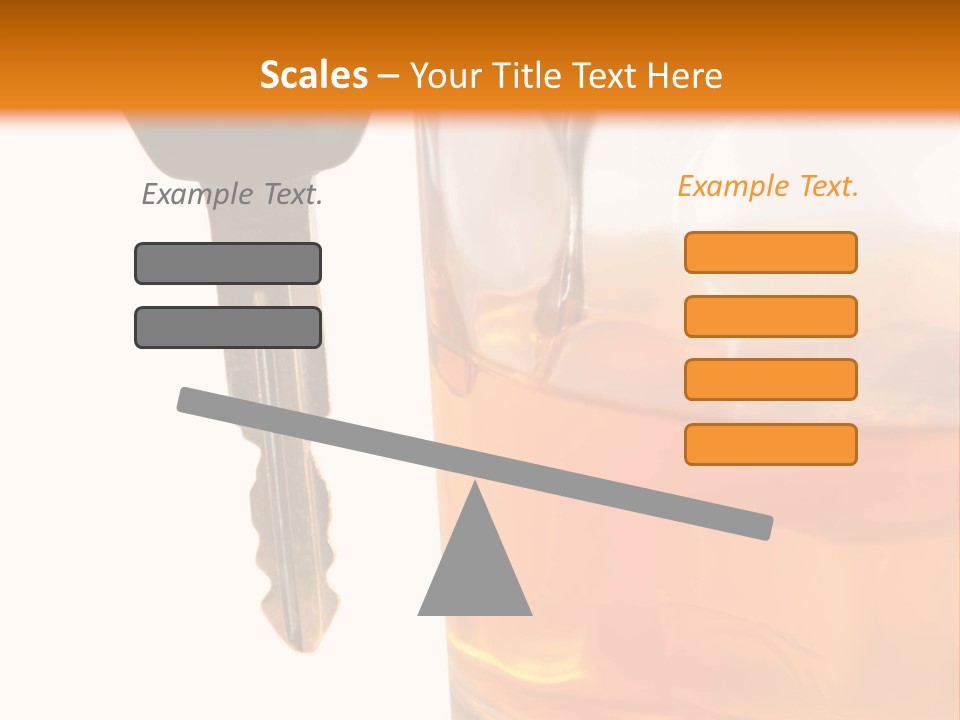 Scales – Your Title Text Here

Example Text.

Example Text.